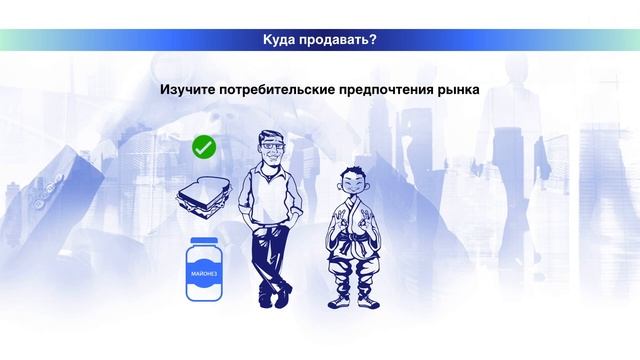 Куда продавать?

Изучите потребительские предпочтения рынка

МАЙОНЕЗ